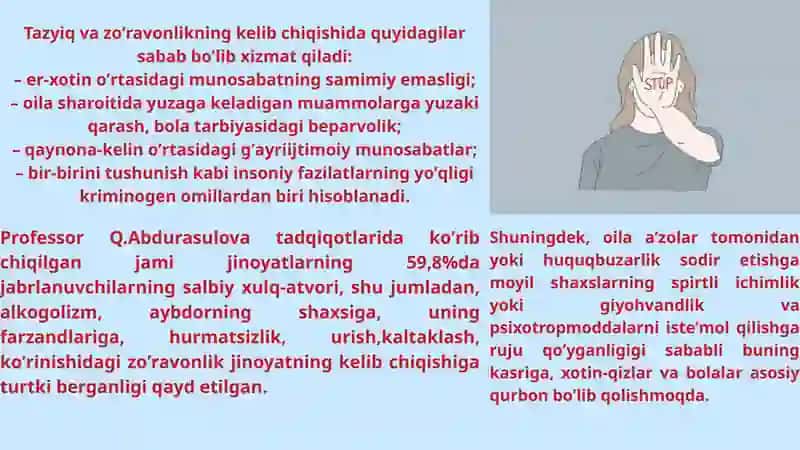 Tazyiq va zo'ravonlikning kelib chiqishida quyidagilar sabab bo'lib xizmat qiladi:
– er-xotin o'rtasidagi munosabatning samimiy emasligi;
– oila sharoitida yuzaga keladigan muammolarga yuzaki qarash, bola tarbiyasidagi beparvolik;
– qaynona-kelin o'rtasidagi g'ayriijtimoiy munosabatlar;
– bir-birini tushunish kabi insoniy fazilatlarning yo'qligi kriminogen omillardan biri hisoblanadi.

STOP

Professor Q.Abdurasulova tadqiqotlarida ko'rib chiqilgan jami jinoyatlarning 59,8%da jabrlanuvchilarning salbiy xulq-atvori, shu jumladan, alkogolizm, aybdorning shaxsiga, uning farzandlariga, hurmatsizlik, urish,kaltaklash, ko'rinishidagi zo'ravonlik jinoyatning kelib chiqishiga turtki berganligi qayd etilgan.

Shuningdek, oila a'zolar tomonidan yoki huquqbuzarlik sodir etishga moyil shaxslarning spirtli ichimlik yoki giyohvandlik va psixotropmoddalarni iste'mol qilishga ruju qo'yganligigi sababli buning kasriga, xotin-qizlar va bolalar asosiy qurbon bo'lib qolishmoqda.